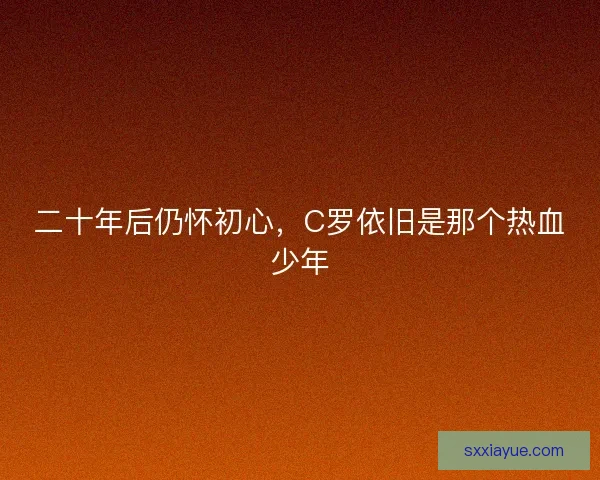 二十年后仍怀初心，C罗依旧是那个热血少年

sxxiayue.com